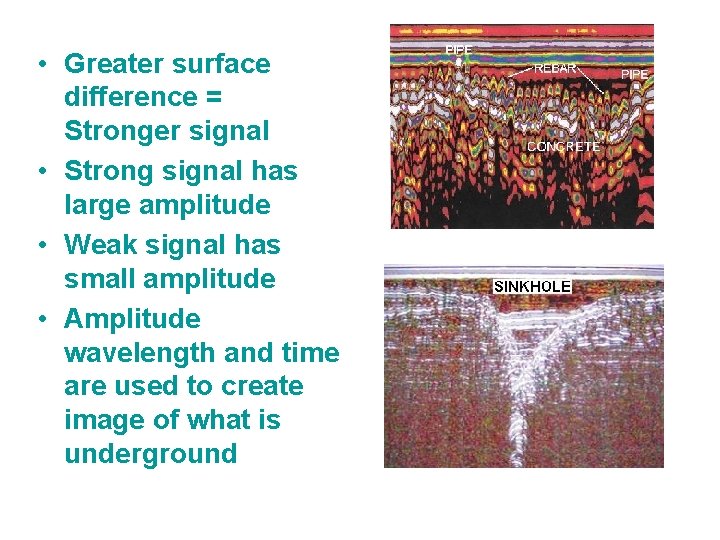 • Greater surface difference = Stronger signal
• Strong signal has large amplitude
• Weak signal has small amplitude
• Amplitude wavelength and time are used to create image of what is underground

PIPE
REBAR
PIPE
CONCRETE

SINKHOLE